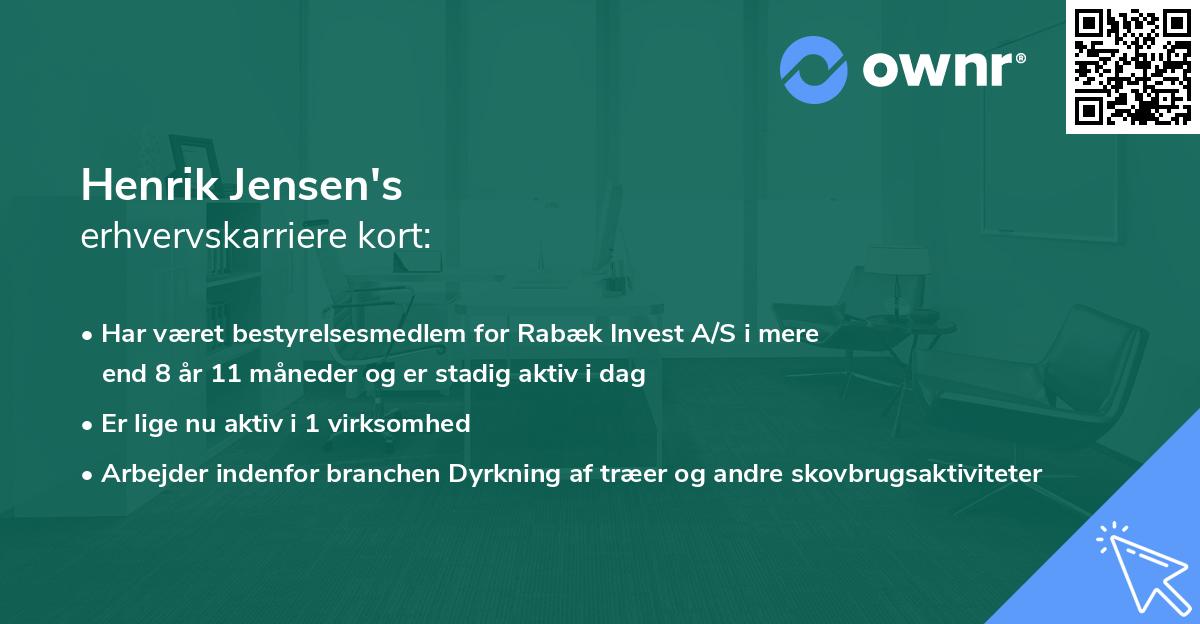 ownr®

Henrik Jensen's
erhvervskarriere kort:

• Har været bestyrelsesmedlem for Rabæk Invest A/S i mere end 8 år 11 måneder og er stadig aktiv i dag

• Er lige nu aktiv i 1 virksomhed

• Arbejder indenfor branchen Dyrkning af træer og andre skovbrugsaktiviteter